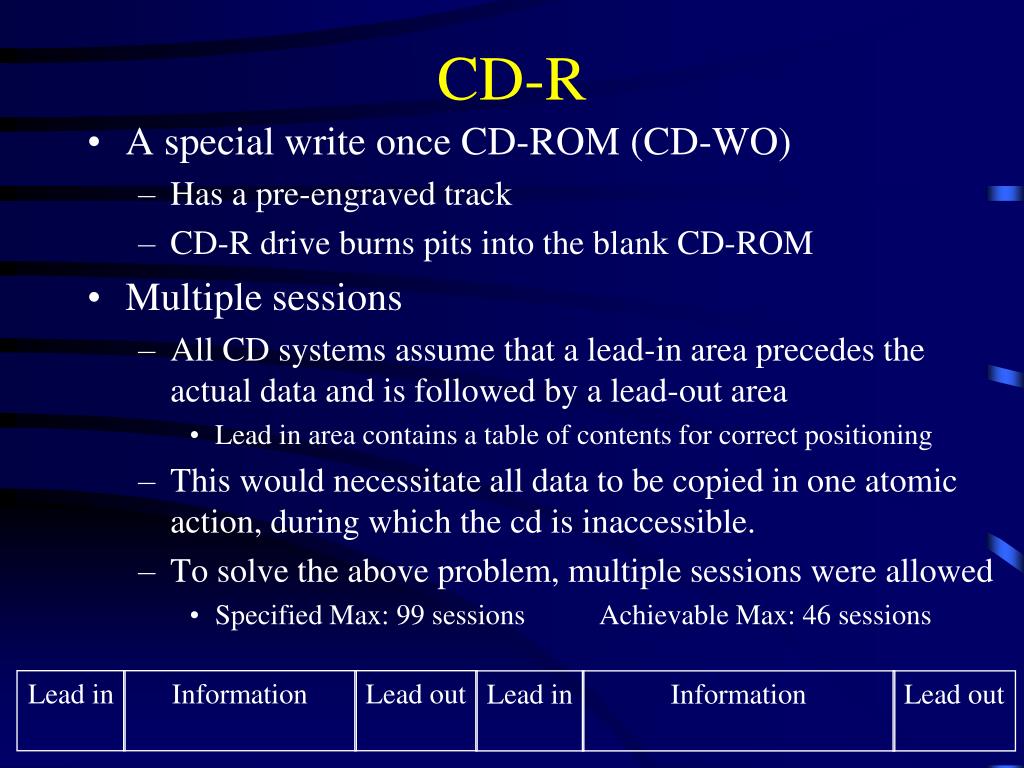 CD-R

• A special write once CD-ROM (CD-WO)
– Has a pre-engraved track
– CD-R drive burns pits into the blank CD-ROM
• Multiple sessions
– All CD systems assume that a lead-in area precedes the actual data and is followed by a lead-out area
• Lead in area contains a table of contents for correct positioning
– This would necessitate all data to be copied in one atomic action, during which the cd is inaccessible.
– To solve the above problem, multiple sessions were allowed
• Specified Max: 99 sessions Achievable Max: 46 sessions

| Lead in | Information | Lead out | Lead in | Information | Lead out |
|---|---|---|---|---|---|